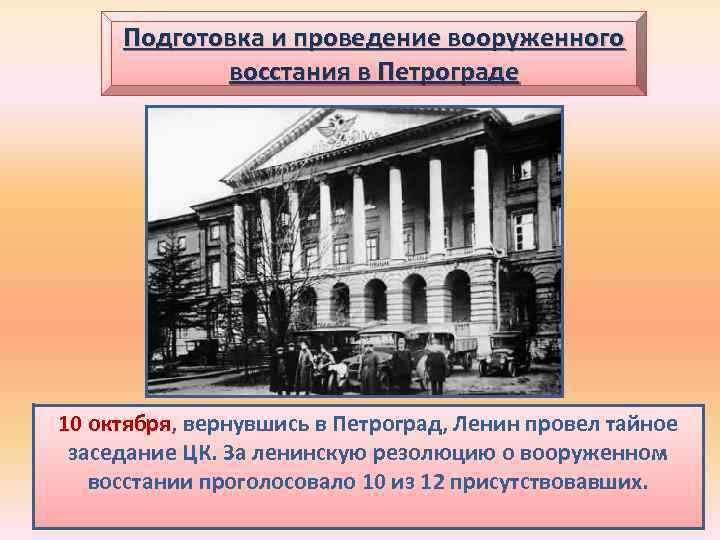 Подготовка и проведение вооруженного восстания в Петрограде

10 октября, вернувшись в Петроград, Ленин провел тайное заседание ЦК. За ленинскую резолюцию о вооруженном восстании проголосовало 10 из 12 присутствовавших.